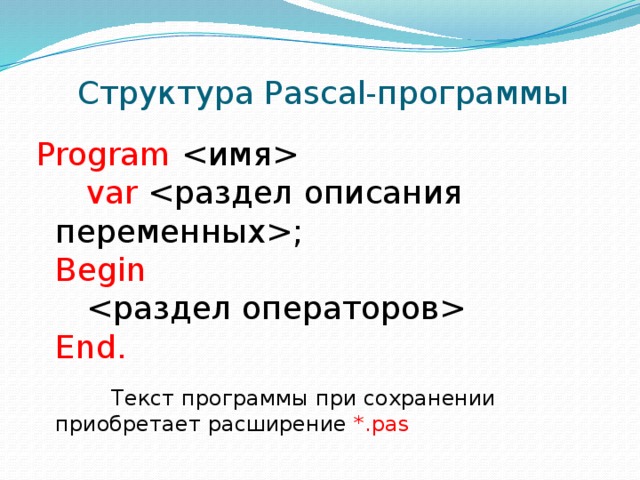 Структура Pascal-программы

Program <имя>
var <раздел описания переменных>;
Begin
<раздел операторов>
End.

Текст программы при сохранении приобретает расширение *.pas